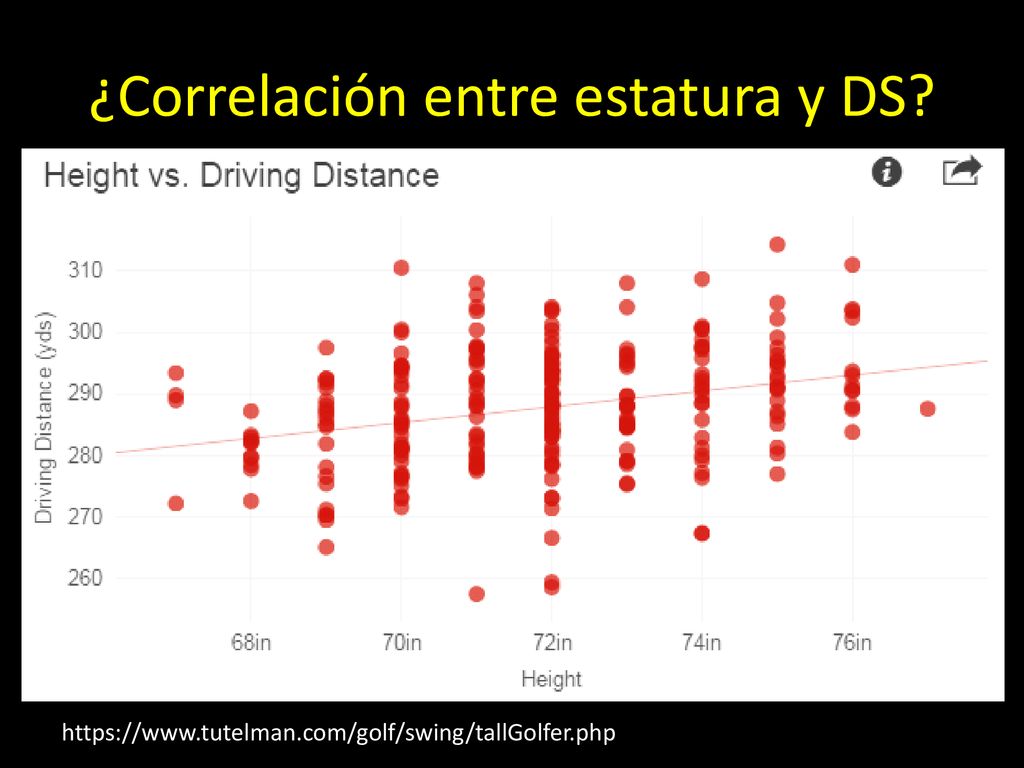 ¿Correlación entre estatura y DS?

Height vs. Driving Distance

Driving Distance (yds)

310
300
290
280
270
260

68in
70in
72in
74in
76in

Height

https://www.tutelman.com/golf/swing/tallGolfer.php